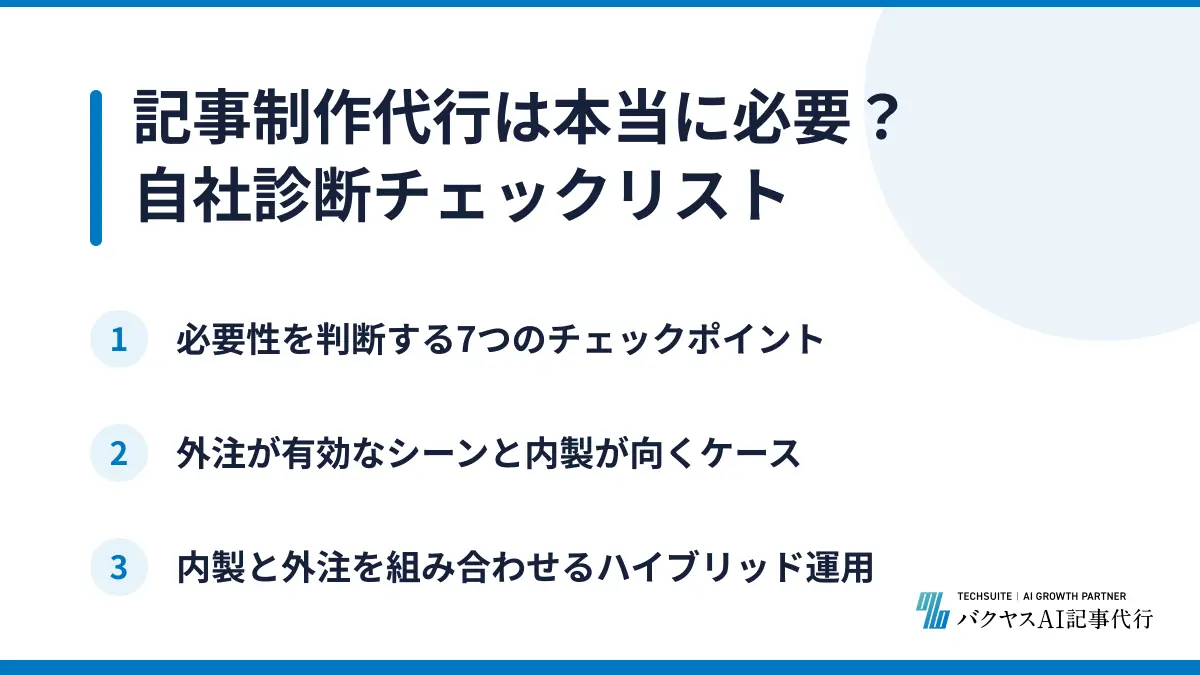 記事制作代行は本当に必要？
自社診断チェックリスト

1 必要性を判断する7つのチェックポイント

2 外注が有効なシーンと内製が向くケース

3 内製と外注を組み合わせるハイブリッド運用

TECHSUITE | AI GROWTH PARTNER
バクヤスAI記事代行